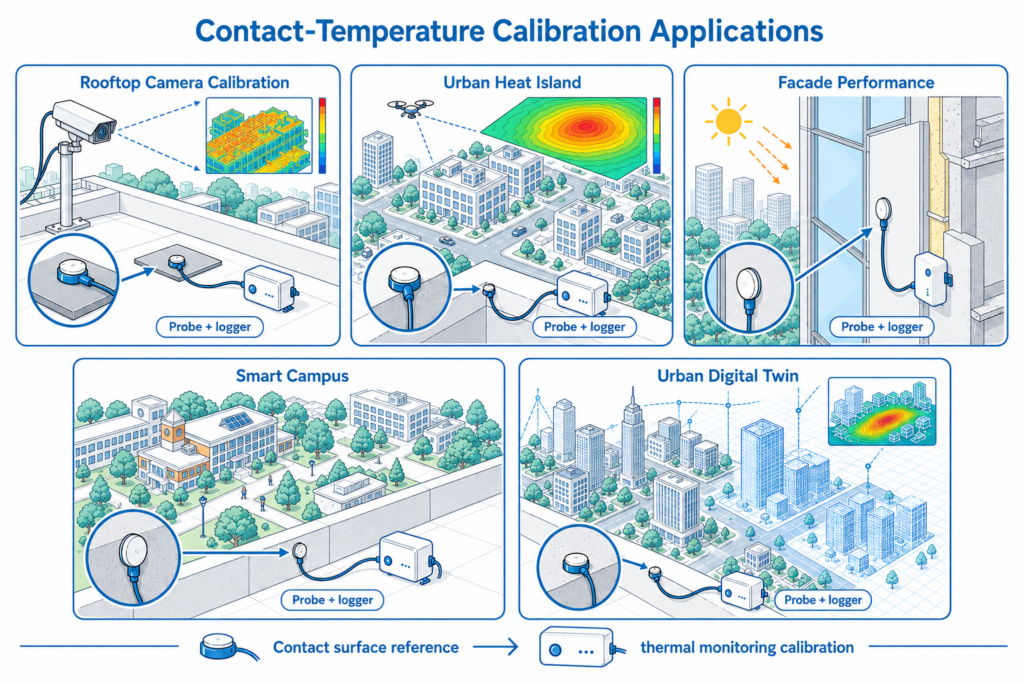 Contact-Temperature Calibration Applications

Rooftop Camera Calibration

Probe + logger

Urban Heat Island

Probe + logger

Facade Performance

Probe + logger

Smart Campus

Probe + logger

Urban Digital Twin

Probe + logger

Contact surface reference

thermal monitoring calibration